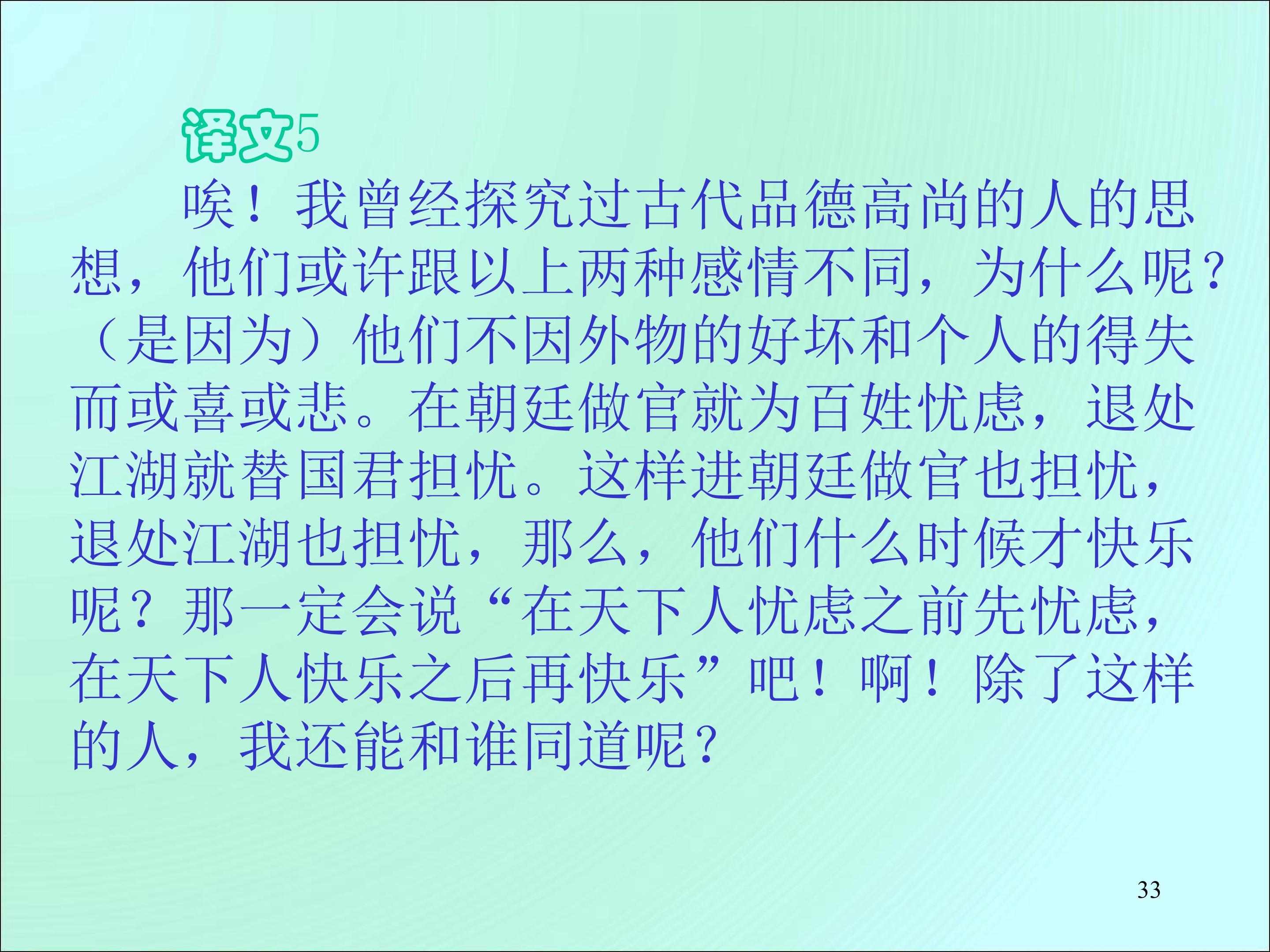 译文5

唉！我曾经探究过古代品德高尚的人的思想，他们或许跟以上两种感情不同，为什么呢？（是因为）他们不因外物的好坏和个人的得失而或喜或悲。在朝廷做官就为百姓忧虑，退处江湖就替国君担忧。这样进朝廷做官也担忧，退处江湖也担忧，那么，他们什么时候才快乐呢？那一定会说“在天下人忧虑之前先忧虑，在天下人快乐之后再快乐”吧！啊！除了这样的人，我还能和谁同道呢？

33